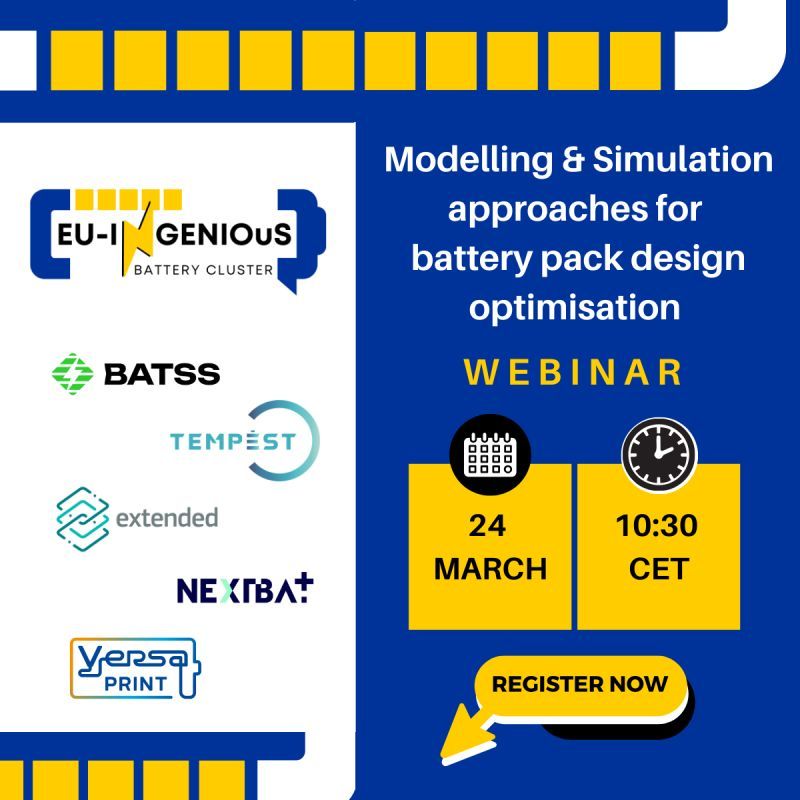 EU-INGENIOuS
BATTERY CLUSTER

BATSS

TEMPEST

extended

NEXTBAT

Versa
PRINT

Modelling & Simulation approaches for battery pack design optimisation

WEBINAR

24
MARCH

10:30
CET

REGISTER NOW